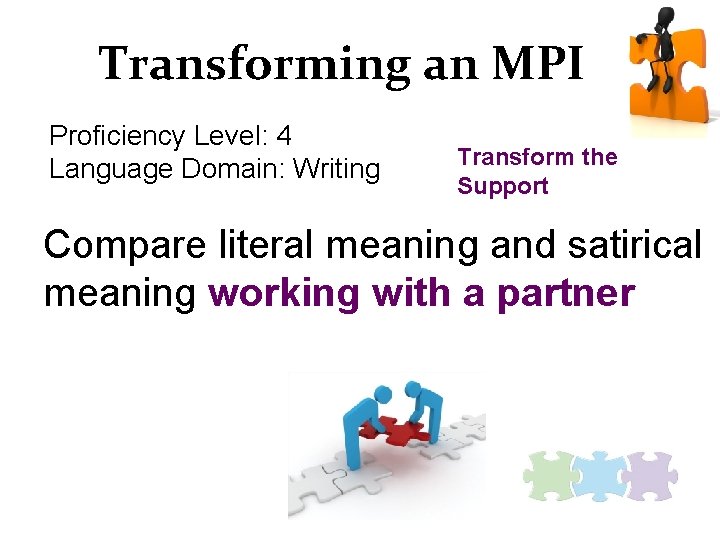 Transforming an MPI

Proficiency Level: 4
Language Domain: Writing

Transform the Support

Compare literal meaning and satirical meaning working with a partner